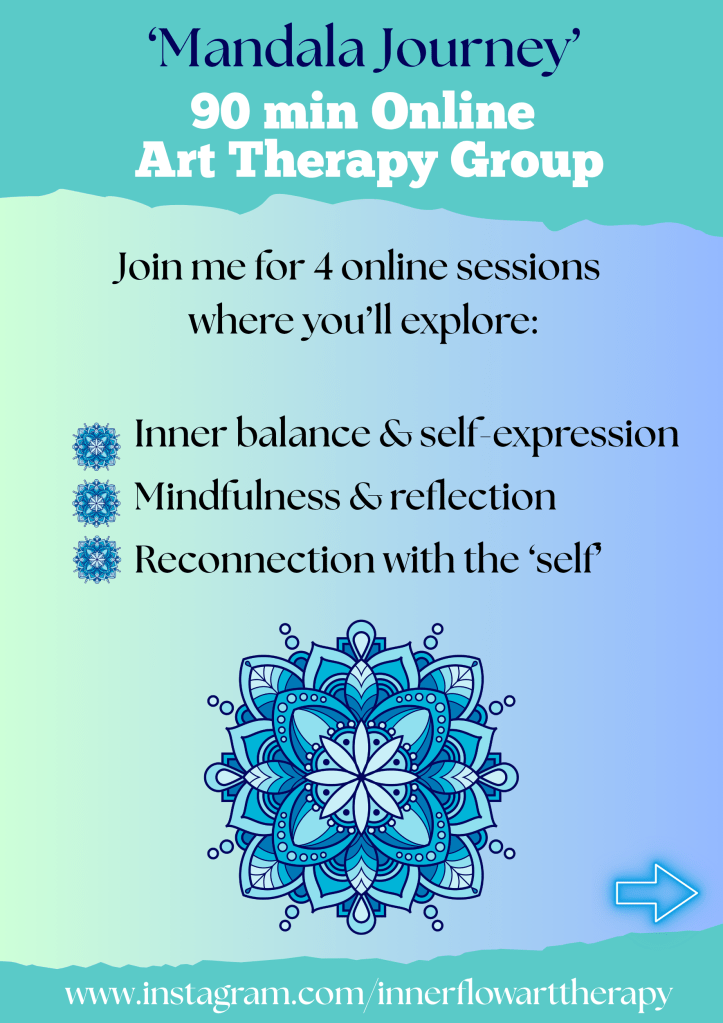 ‘Mandala Journey’
90 min Online Art Therapy Group

Join me for 4 online sessions where you’ll explore:

Inner balance & self-expression
Mindfulness & reflection
Reconnection with the ‘self’

www.instagram.com/innerflowarttherapy